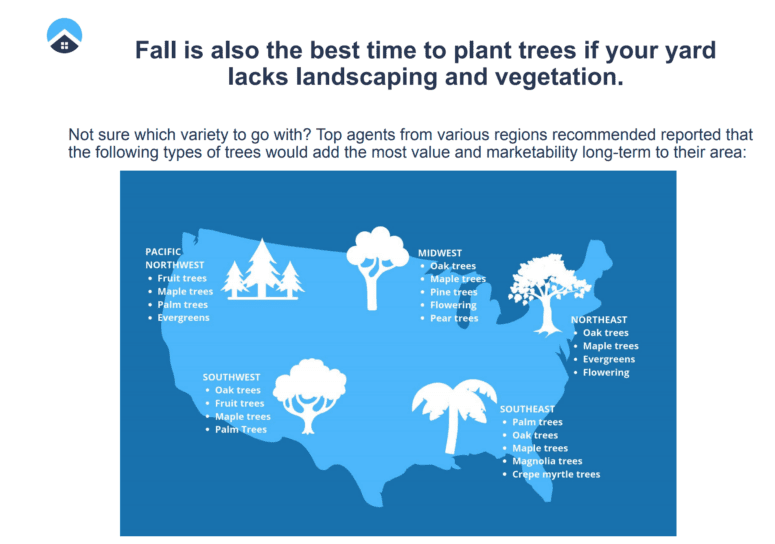 Fall is also the best time to plant trees if your yard lacks landscaping and vegetation.

Not sure which variety to go with? Top agents from various regions recommended reported that the following types of trees would add the most value and marketability long-term to their area:

PACIFIC NORTHWEST
• Fruit trees
• Maple trees
• Palm trees
• Evergreens

MIDWEST
• Oak trees
• Maple trees
• Pine trees
• Flowering
• Pear trees

NORTHEAST
• Oak trees
• Maple trees
• Evergreens
• Flowering

SOUTHWEST
• Oak trees
• Fruit trees
• Maple trees
• Palm Trees

SOUTHEAST
• Palm trees
• Oak trees
• Maple trees
• Magnolia trees
• Crepe myrtle trees